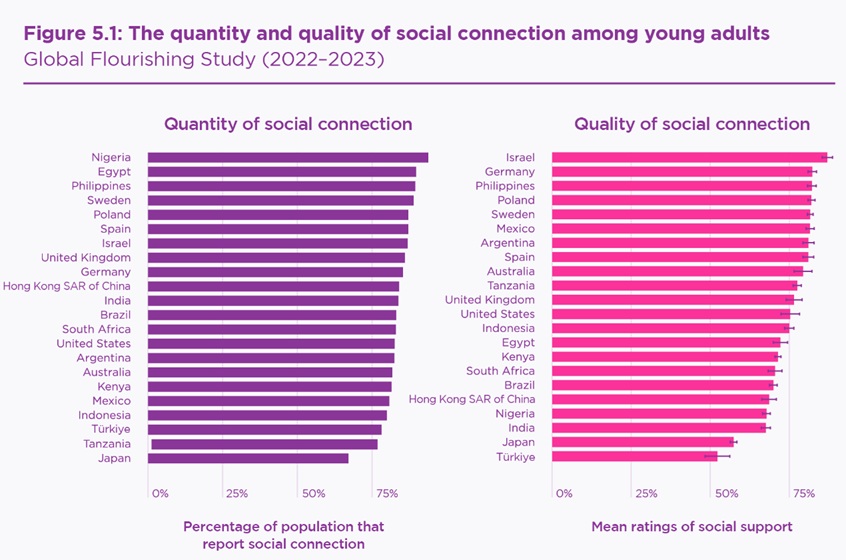 Figure 5.1: The quantity and quality of social connection among young adults
Global Flourishing Study (2022–2023)

Quantity of social connection

Nigeria
Egypt
Philippines
Sweden
Poland
Spain
Israel
United Kingdom
Germany
Hong Kong SAR of China
India
Brazil
South Africa
United States
Argentina
Australia
Kenya
Mexico
Indonesia
Türkiye
Tanzania
Japan

0% 25% 50% 75%

Percentage of population that report social connection

Quality of social connection

Israel
Germany
Philippines
Poland
Sweden
Mexico
Argentina
Spain
Australia
Tanzania
United Kingdom
United States
Indonesia
Egypt
Kenya
South Africa
Brazil
Hong Kong SAR of China
Nigeria
India
Japan
Türkiye

0% 25% 50% 75%

Mean ratings of social support